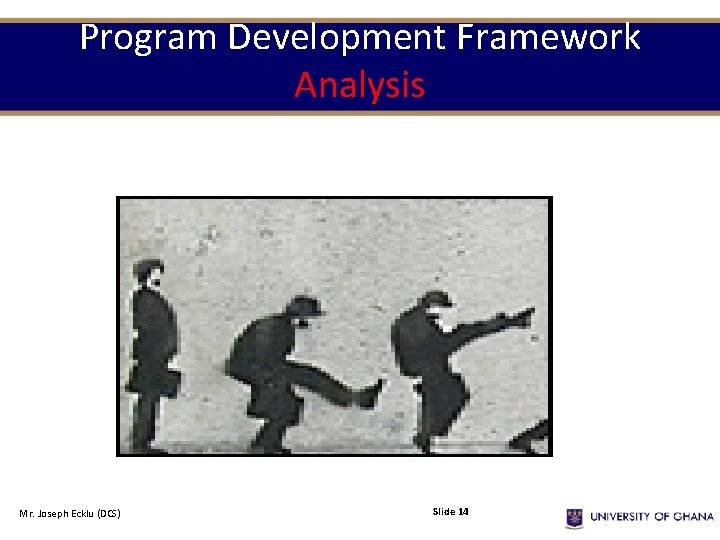 Program Development Framework
Analysis

Mr. Joseph Ecklu (DCS)

Slide 14

UNIVERSITY OF GHANA